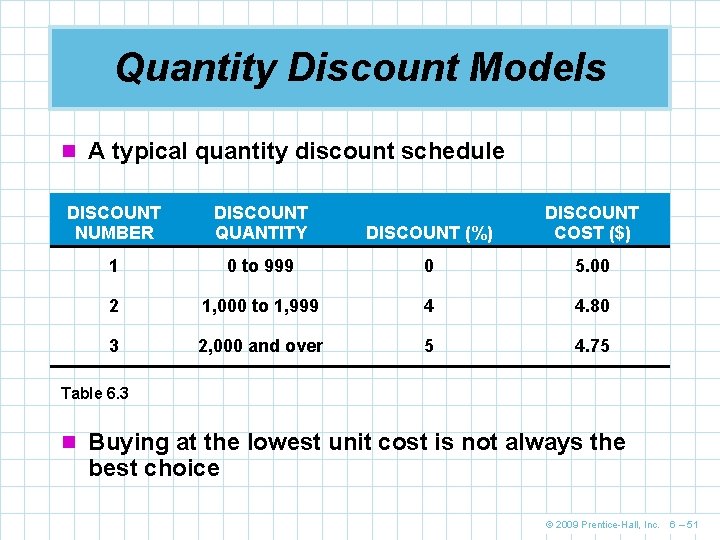 Quantity Discount Models

A typical quantity discount schedule

| DISCOUNT NUMBER | DISCOUNT QUANTITY | DISCOUNT (%) | DISCOUNT COST ($) |
|---|---|---|---|
| 1 | 0 to 999 | 0 | 5.00 |
| 2 | 1,000 to 1,999 | 4 | 4.80 |
| 3 | 2,000 and over | 5 | 4.75 |

Table 6.3

Buying at the lowest unit cost is not always the best choice

© 2009 Prentice-Hall, Inc. 6 – 51